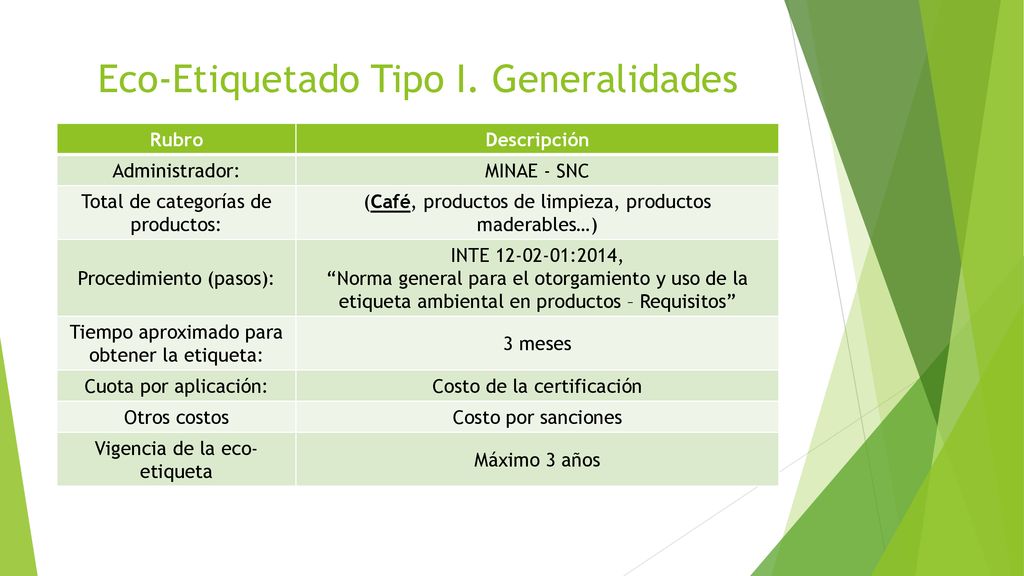 Eco-Etiquetado Tipo I. Generalidades

| Rubro | Descripción |
|---|---|
| Administrador: | MINAE - SNC |
| Total de categorías de productos: | (Café, productos de limpieza, productos maderables…) |
| Procedimiento (pasos): | INTE 12-02-01:2014, “Norma general para el otorgamiento y uso de la etiqueta ambiental en productos – Requisitos” |
| Tiempo aproximado para obtener la etiqueta: | 3 meses |
| Cuota por aplicación: | Costo de la certificación |
| Otros costos | Costo por sanciones |
| Vigencia de la eco-etiqueta | Máximo 3 años |